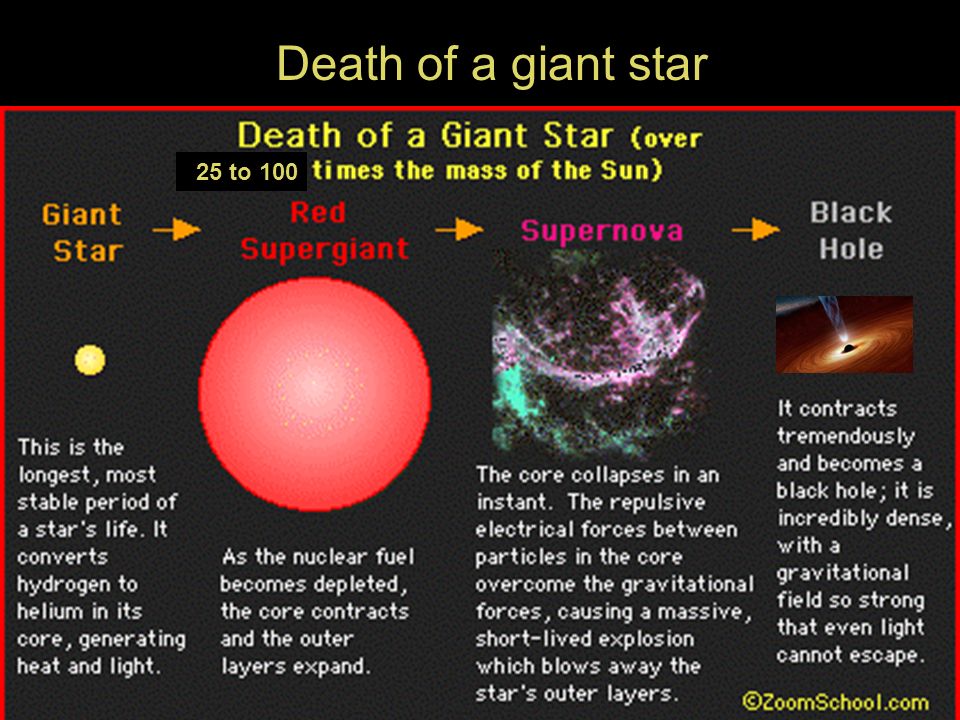 Death of a giant star

Death of a Giant Star (over 25 to 100 times the mass of the Sun)

Giant Star → Red Supergiant → Supernova → Black Hole

This is the longest, most stable period of a star's life. It converts hydrogen to helium in its core, generating heat and light.

As the nuclear fuel becomes depleted, the core contracts and the outer layers expand.

The core collapses in an instant. The repulsive electrical forces between particles in the core overcome the gravitational forces, causing a massive, short-lived explosion which blows away the star's outer layers.

It contracts tremendously and becomes a black hole; it is incredibly dense, with a gravitational field so strong that even light cannot escape.

©ZoomSchool.com